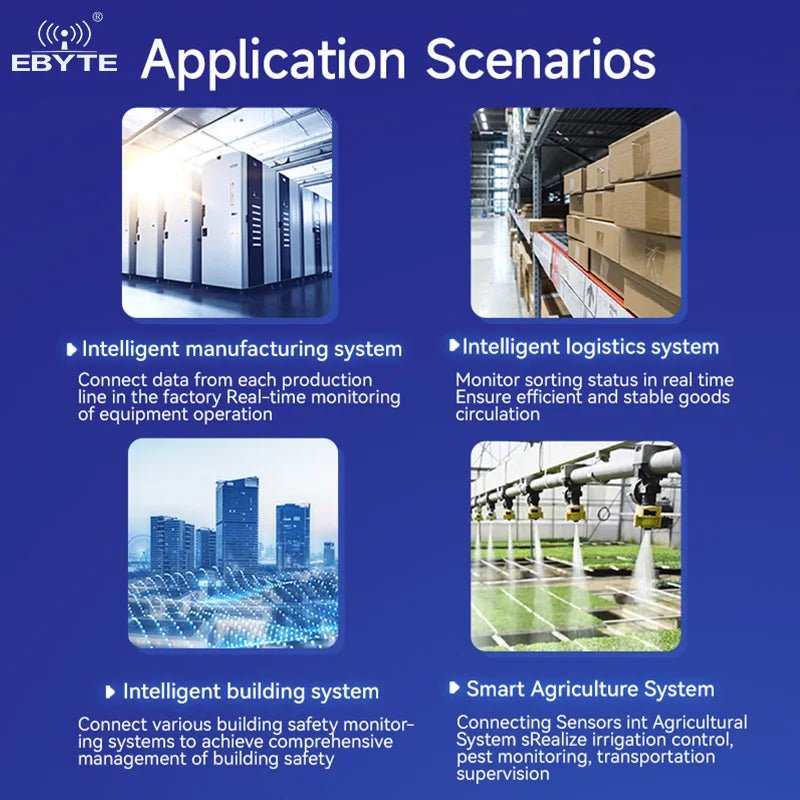 EBYTE®

Application Scenarios

Intelligent manufacturing system

Connect data from each production line in the factory Real-time monitoring of equipment operation

Intelligent logistics system

Monitor sorting status in real time Ensure efficient and stable goods circulation

Intelligent building system

Connect various building safety monitoring systems to achieve comprehensive management of building safety

Smart Agriculture System

Connecting Sensors int Agricultural System sRealize irrigation control, pest monitoring, transportation supervision